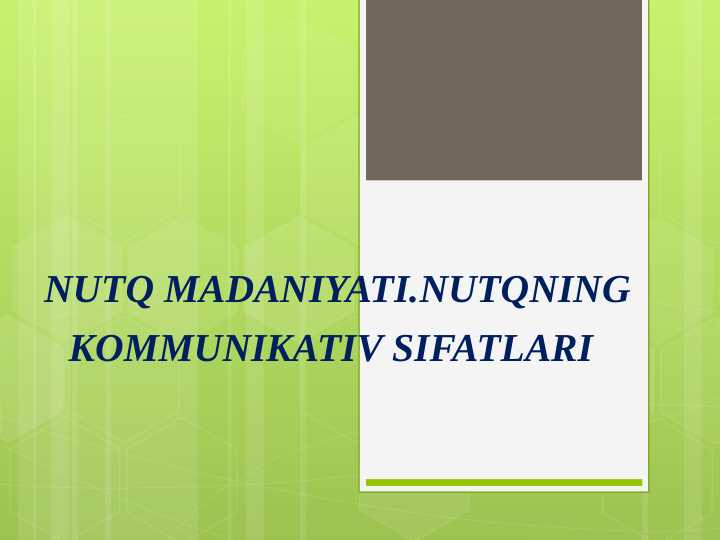 NUTQ MADANIYATI.NUTQNING KOMMUNIKATIV SIFATLARI